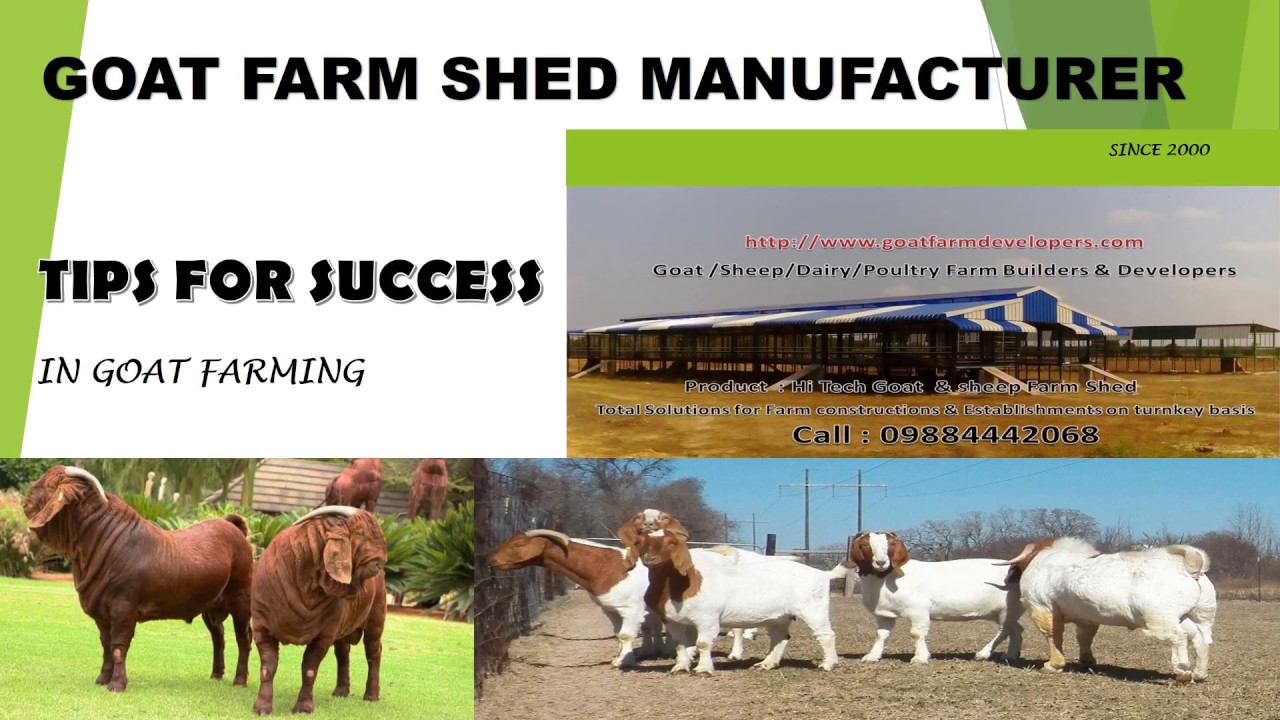 GOAT FARM SHED MANUFACTURER

SINCE 2000

TIPS FOR SUCCESS

IN GOAT FARMING

http://www.goatfarmdevelopers.com
Goat /Sheep/Dairy/Poultry Farm Builders & Developers

Product : Hi Tech Goat & sheep Farm Shed
Total Solutions for Farm constructions & Establishments on turnkey basis
Call : 09884442068